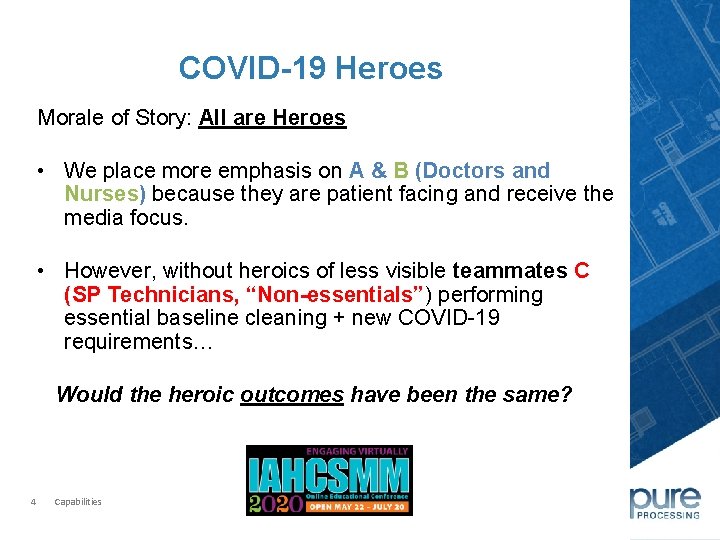 COVID-19 Heroes

Morale of Story: All are Heroes

• We place more emphasis on A & B (Doctors and Nurses) because they are patient facing and receive the media focus.

• However, without heroics of less visible teammates C (SP Technicians, "Non-essentials") performing essential baseline cleaning + new COVID-19 requirements…

Would the heroic outcomes have been the same?

ENGAGING VIRTUALLY
IAHCSMM
2020 Online Educational Conference
OPEN MAY 22 - JULY 20

4 Capabilities

pure
PROCESSING